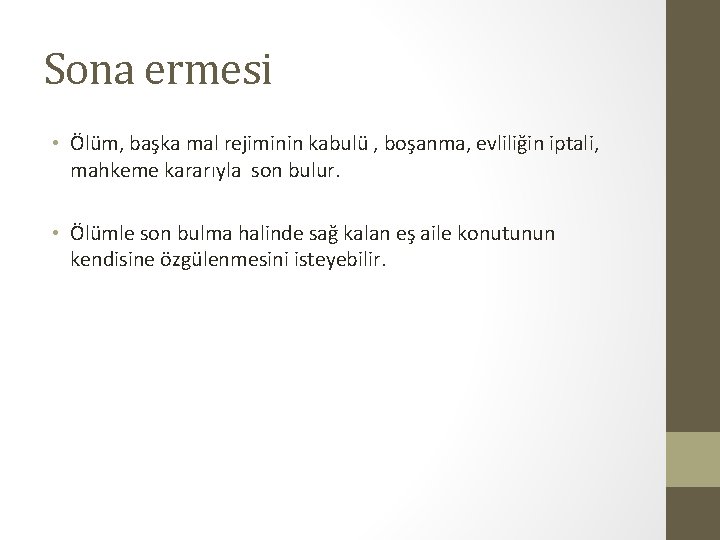 Sona ermesi

• Ölüm, başka mal rejiminin kabulü , boşanma, evliliğin iptali, mahkeme kararıyla son bulur.

• Ölümle son bulma halinde sağ kalan eş aile konutunun kendisine özgülenmesini isteyebilir.